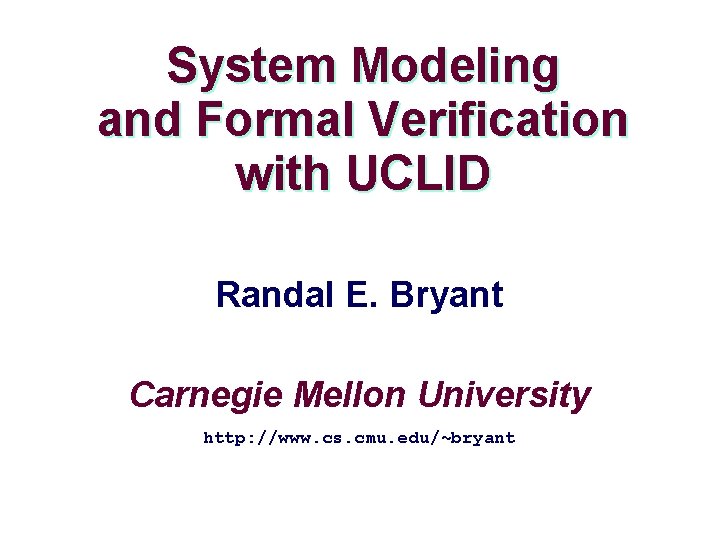 System Modeling and Formal Verification with UCLID

Randal E. Bryant

Carnegie Mellon University

http://www.cs.cmu.edu/~bryant